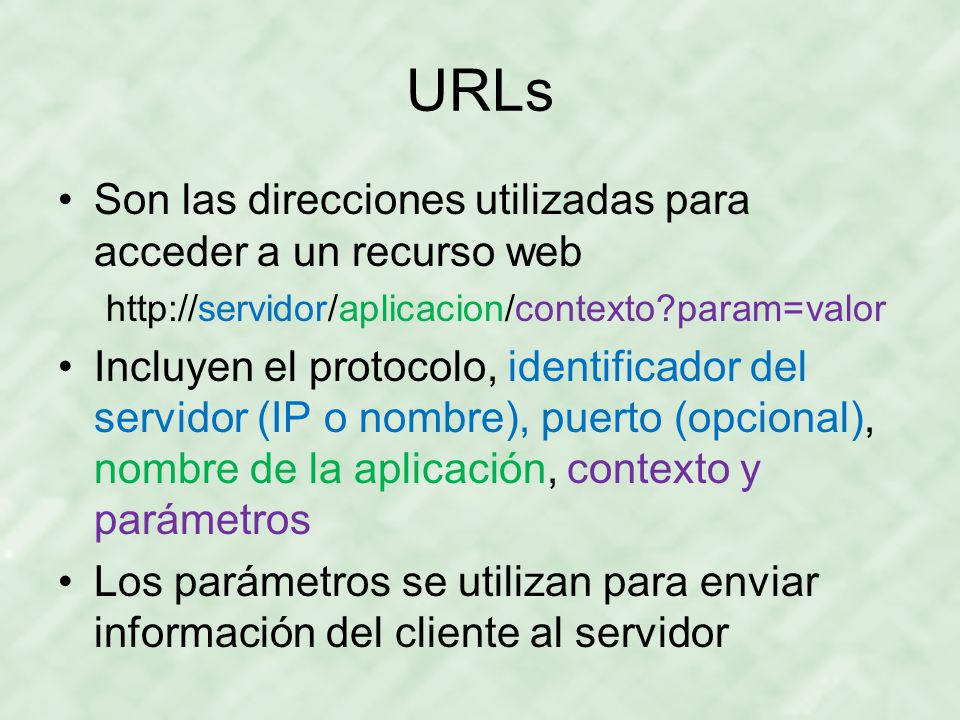 URLs

• Son las direcciones utilizadas para acceder a un recurso web

http://servidor/aplicacion/contexto?param=valor

• Incluyen el protocolo, identificador del servidor (IP o nombre), puerto (opcional), nombre de la aplicación, contexto y parámetros

• Los parámetros se utilizan para enviar información del cliente al servidor